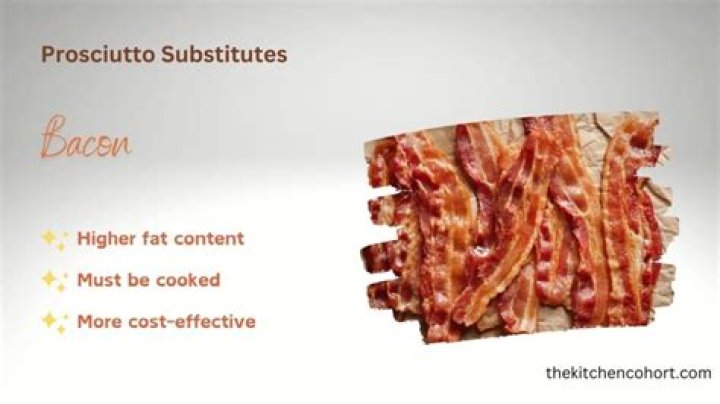 Prosciutto Substitutes

Bacon

Higher fat content

Must be cooked

More cost-effective

thekitchencohort.com